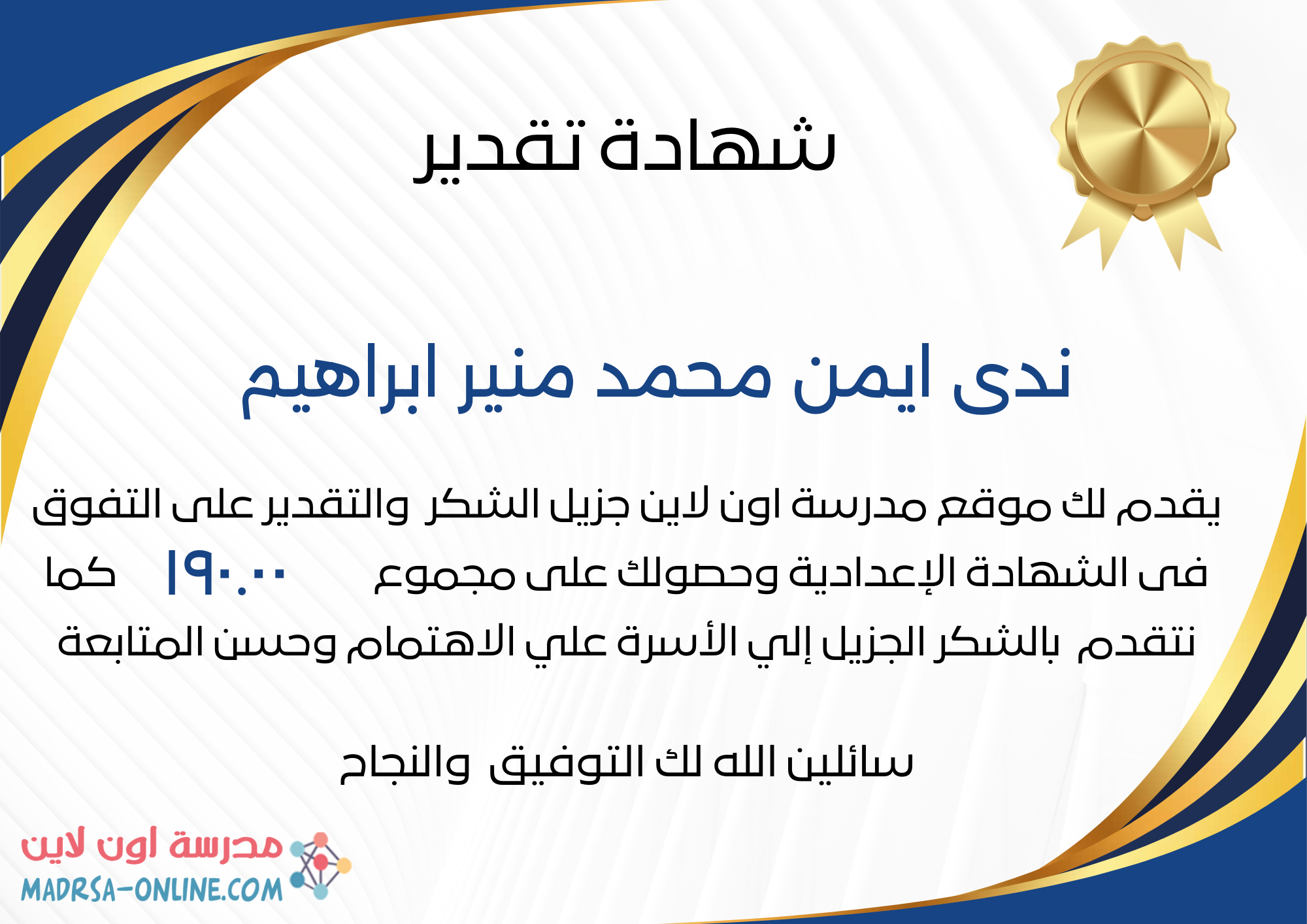 شهادة تقدير

ندى ايمن محمد منير ابراهيم

يقدم لك موقع مدرسة اون لاين جزيل الشكر والتقدير على التفوق فى الشهادة الإعدادية وحصولك على مجموع ١٩٠.٠٠ كما نتقدم بالشكر الجزيل إلي الأسرة علي الاهتمام وحسن المتابعة

سائلين الله لك التوفيق والنجاح

مدرسة اون لاين
MADRSA-ONLINE.COM